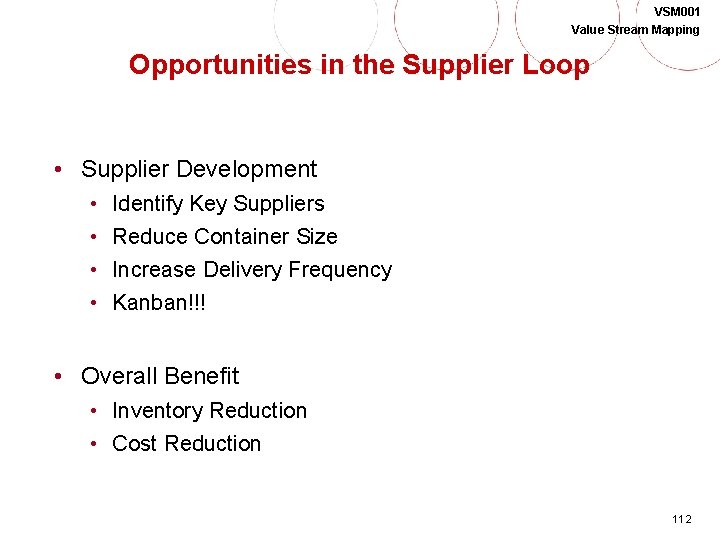 VSM001
Value Stream Mapping

Opportunities in the Supplier Loop

• Supplier Development
  • Identify Key Suppliers
  • Reduce Container Size
  • Increase Delivery Frequency
  • Kanban!!!

• Overall Benefit
  • Inventory Reduction
  • Cost Reduction

112